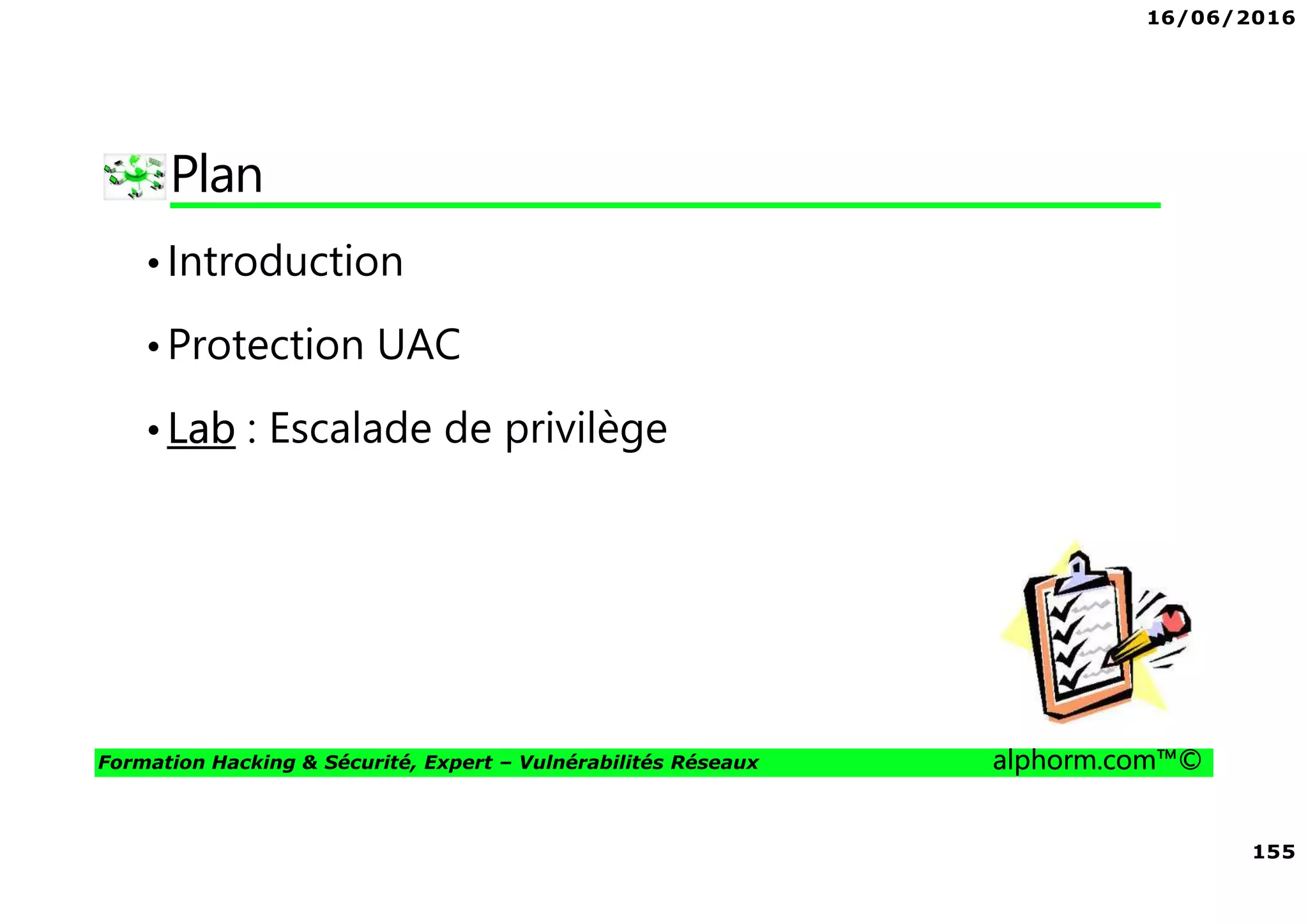 16/06/2016

Plan

• Introduction

• Protection UAC

• Lab : Escalade de privilège

Formation Hacking & Sécurité, Expert – Vulnérabilités Réseaux alphorm.com™©

155